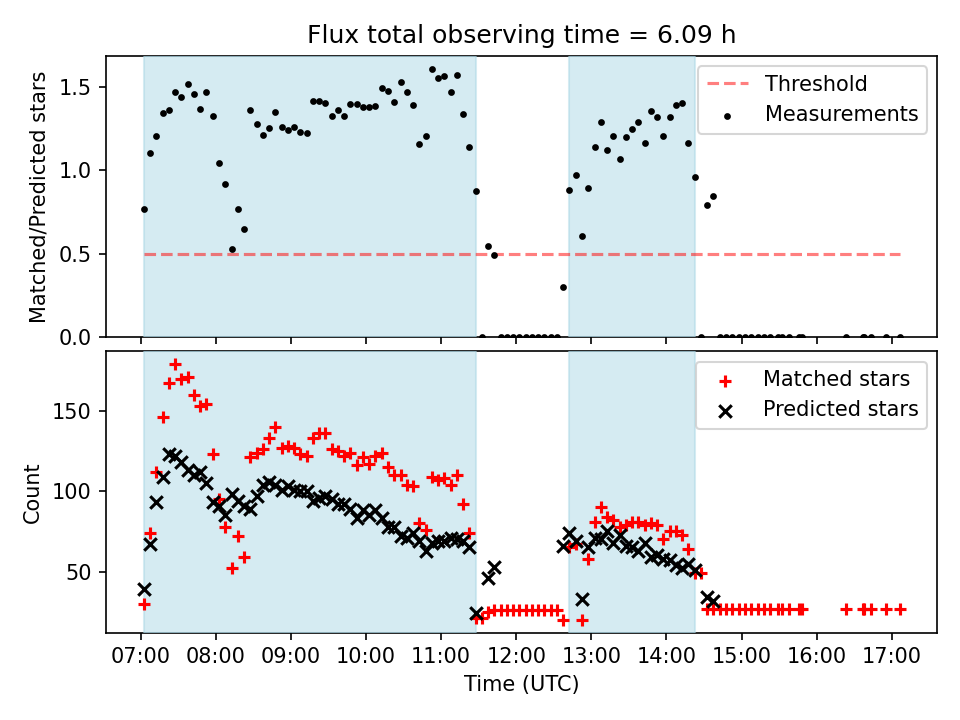 Flux total observing time = 6.09 h

Matched/Predicted stars

1.5
1.0
0.5
0.0

Threshold
Measurements

Count

150
100
50

Matched stars
Predicted stars

07:00 08:00 09:00 10:00 11:00 12:00 13:00 14:00 15:00 16:00 17:00

Time (UTC)